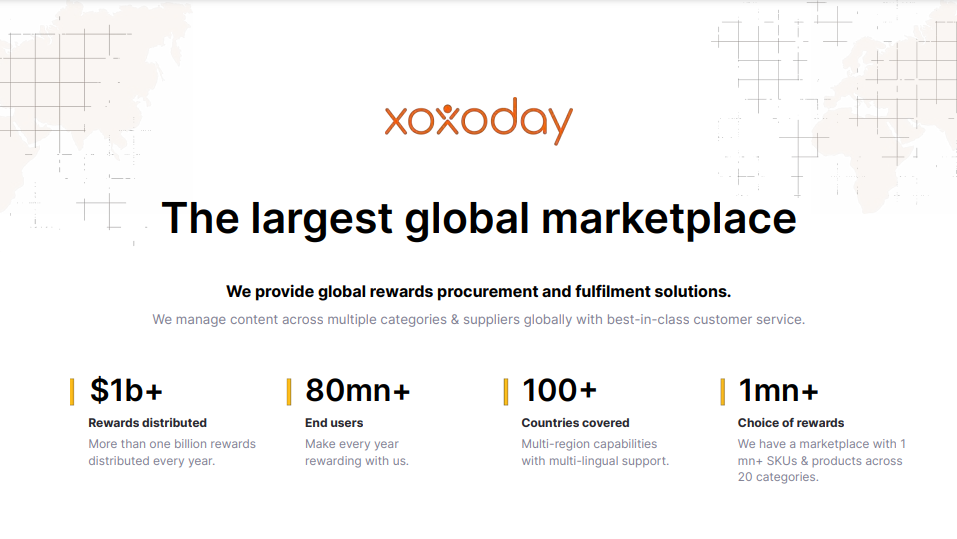 xoxoday

The largest global marketplace

We provide global rewards procurement and fulfilment solutions.

We manage content across multiple categories & suppliers globally with best-in-class customer service.

$1b+
Rewards distributed
More than one billion rewards distributed every year.

80mn+
End users
Make every year rewarding with us.

100+
Countries covered
Multi-region capabilities with multi-lingual support.

1mn+
Choice of rewards
We have a marketplace with 1 mn+ SKUs & products across 20 categories.